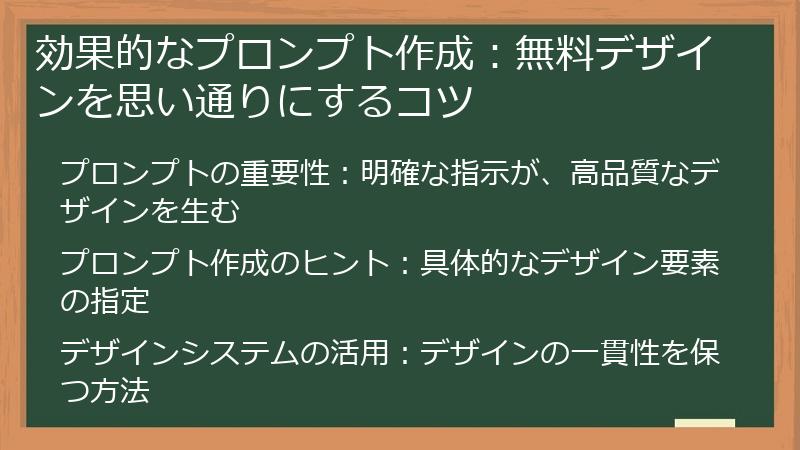 効果的なプロンプト作成：無料デザインを思い通りにするコツ

プロンプトの重要性：明確な指示が、高品質なデザインを生む

プロンプト作成のヒント：具体的なデザイン要素の指定

デザインシステムの活用：デザインの一貫性を保つ方法